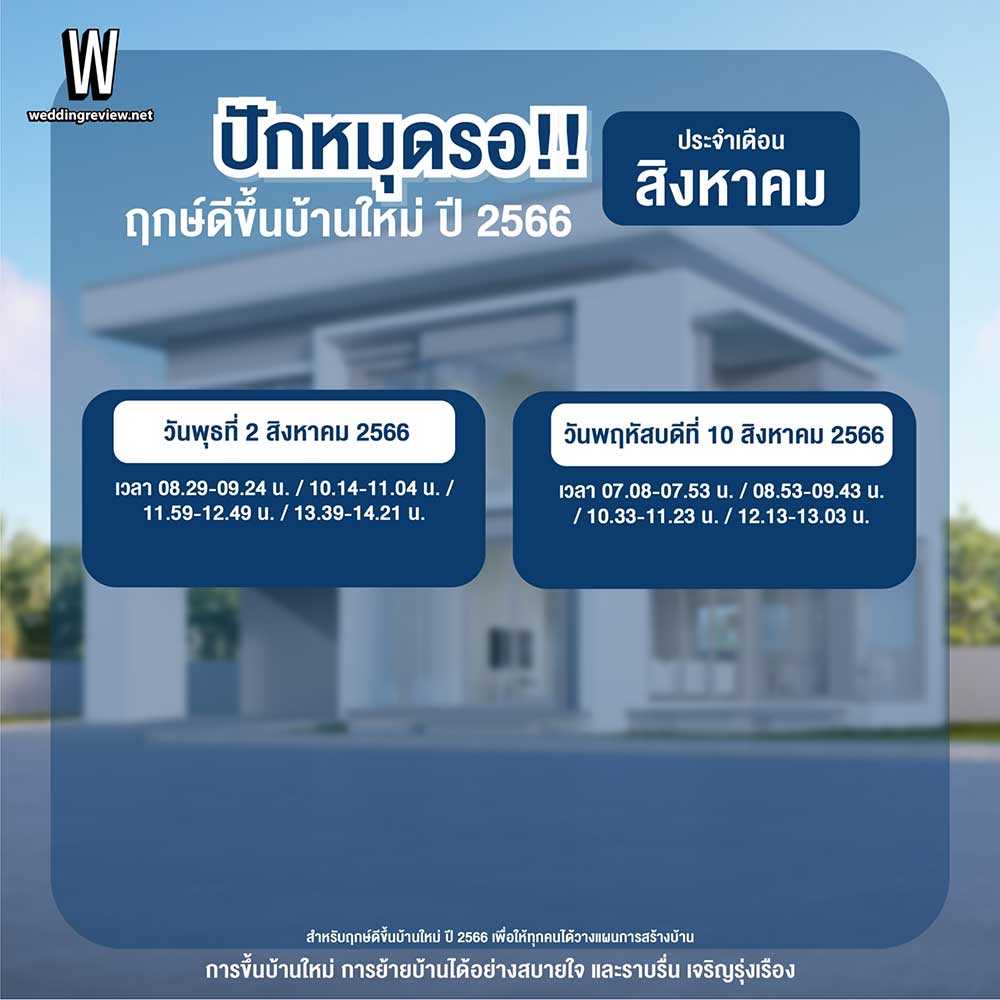 W
weddingreview.net

ปักหมุดรอ!!
ฤกษ์ดีขึ้นบ้านใหม่ ปี 2566

ประจำเดือน
สิงหาคม

วันพุธที่ 2 สิงหาคม 2566
เวลา 08.29-09.24 น. / 10.14-11.04 น. / 11.59-12.49 น. / 13.39-14.21 น.

วันพฤหัสบดีที่ 10 สิงหาคม 2566
เวลา 07.08-07.53 น. / 08.53-09.43 น. / 10.33-11.23 น. / 12.13-13.03 น.

สำหรับฤกษ์ดีขึ้นบ้านใหม่ ปี 2566 เพื่อให้ทุกคนได้วางแผนการสร้างบ้าน
การขึ้นบ้านใหม่ การย้ายบ้านได้อย่างสบายใจ และราบรื่น เจริญรุ่งเรือง